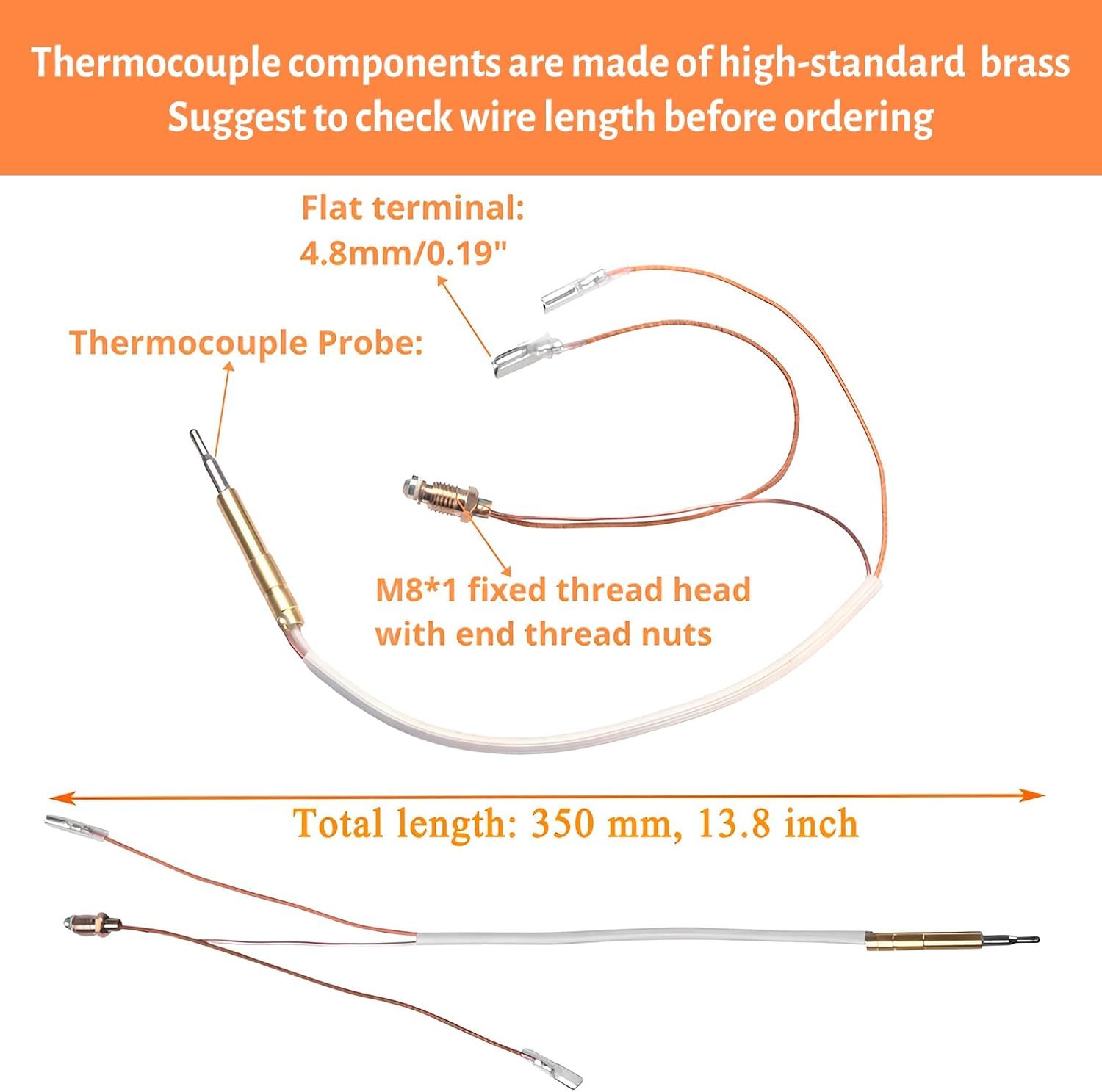 Thermocouple components are made of high-standard brass
Suggest to check wire length before ordering

Flat terminal:
4.8mm/0.19"

Thermocouple Probe:

M8*1 fixed thread head with end thread nuts

Total length: 350 mm, 13.8 inch